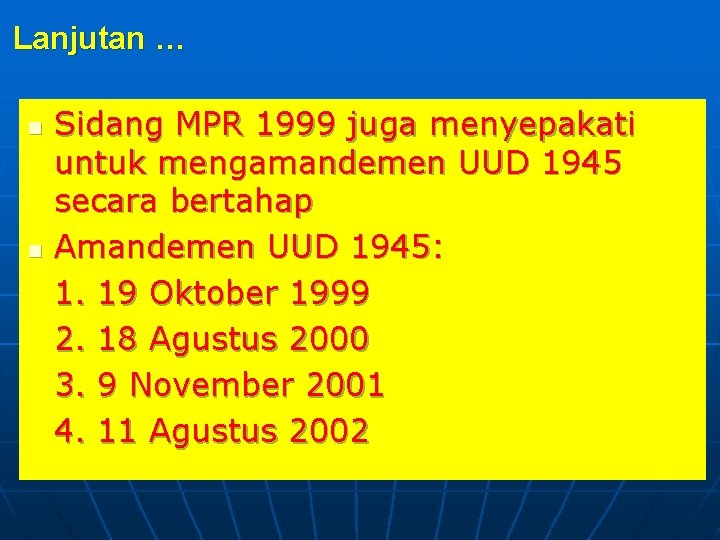 Lanjutan …

- Sidang MPR 1999 juga menyepakati untuk mengamandemen UUD 1945 secara bertahap
- Amandemen UUD 1945:

1. 19 Oktober 1999
2. 18 Agustus 2000
3. 9 November 2001
4. 11 Agustus 2002